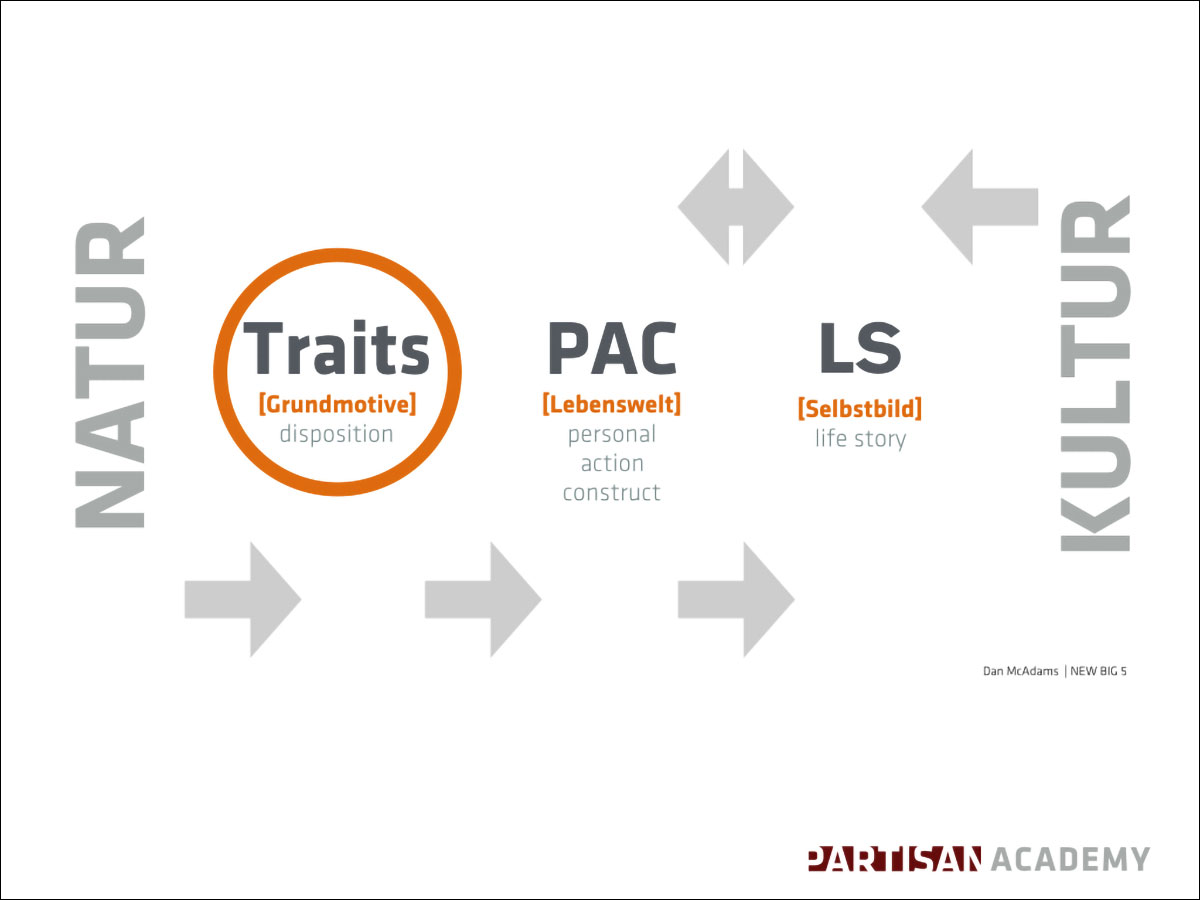 NATUR

Traits
[Grundmotive]
disposition

PAC
[Lebenswelt]
personal action construct

LS
[Selbstbild]
life story

KULTUR

Dan McAdams | NEW BIG 5

PARTISAN ACADEMY